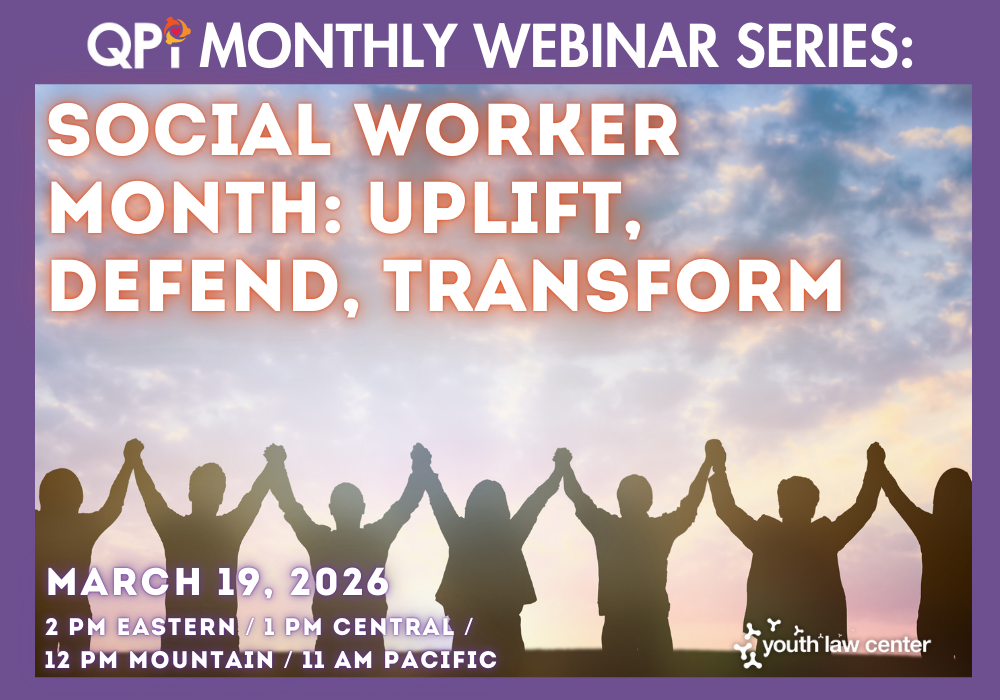 QPI MONTHLY WEBINAR SERIES:

SOCIAL WORKER MONTH: UPLIFT, DEFEND, TRANSFORM

MARCH 19, 2026

2 PM EASTERN / 1 PM CENTRAL / 12 PM MOUNTAIN / 11 AM PACIFIC

youth law center